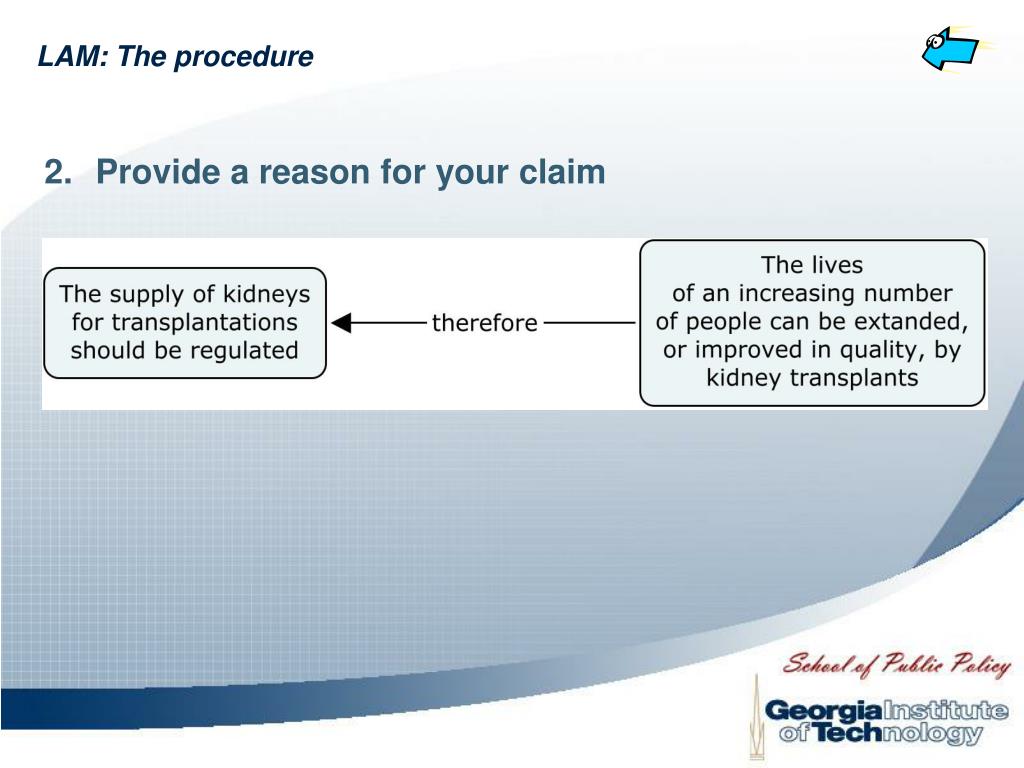 LAM: The procedure

2. Provide a reason for your claim

The supply of kidneys for transplantations should be regulated

therefore

The lives of an increasing number of people can be extanded, or improved in quality, by kidney transplants

School of Public Policy

Georgia Institute of Technology